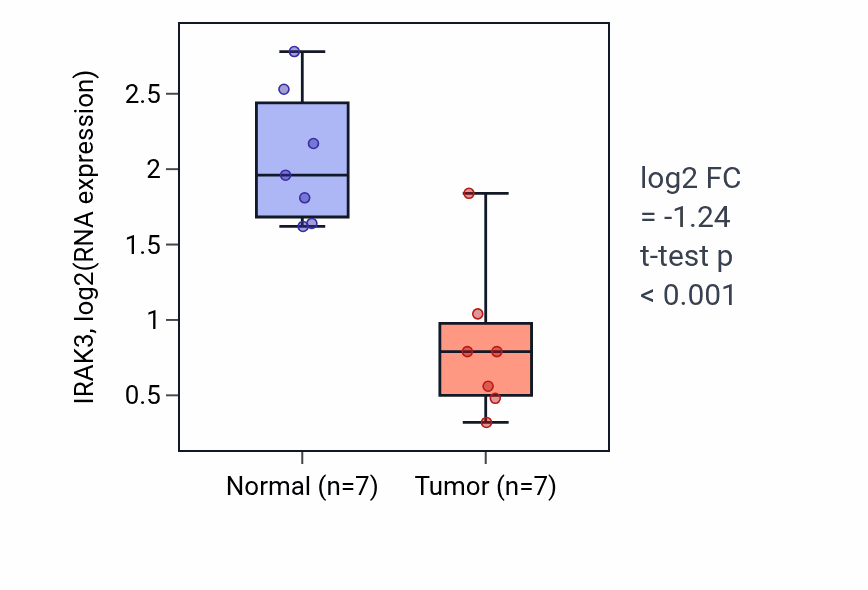 IRAK3, log2(RNA expression)

2.5
2
1.5
1
0.5

Normal (n=7)
Tumor (n=7)

log2 FC
= -1.24
t-test p
< 0.001